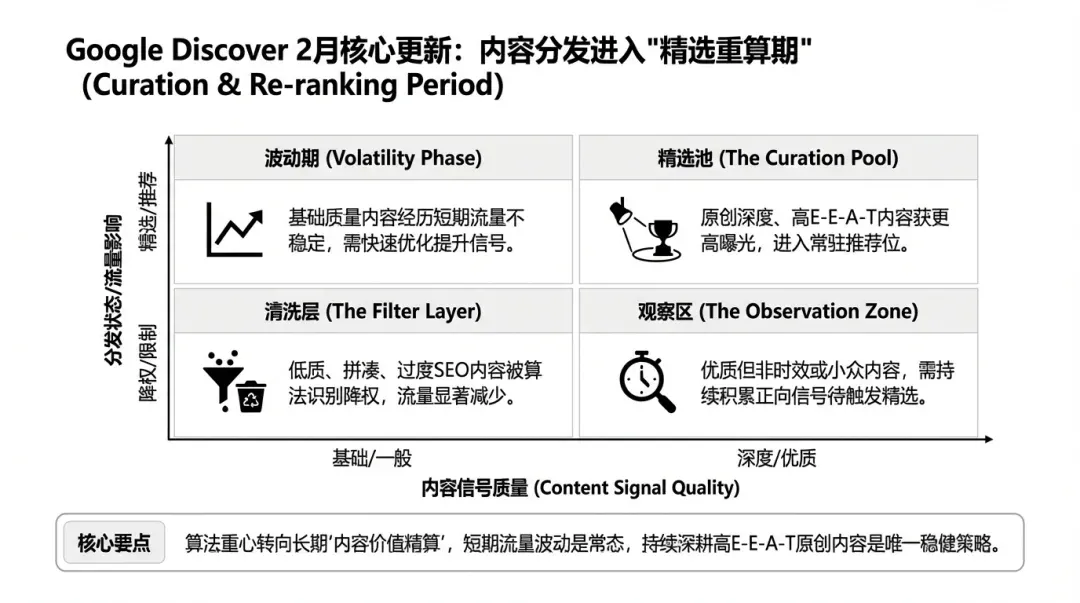 Google Discover 2月核心更新：内容分发进入"精选重算期"
(Curation & Re-ranking Period)

分发状态/流量影响

精选/推荐

降权/限制

波动期 (Volatility Phase)

基础质量内容经历短期流量不稳定，需快速优化提升信号。

精选池 (The Curation Pool)

原创深度、高E-E-A-T内容获更高曝光，进入常驻推荐位。

清洗层 (The Filter Layer)

低质、拼凑、过度SEO内容被算法识别降权，流量显著减少。

观察区 (The Observation Zone)

优质但非时效或小众内容，需持续积累正向信号待触发精选。

基础/一般

深度/优质

内容信号质量 (Content Signal Quality)

核心要点

算法重心转向长期'内容价值精算'，短期流量波动是常态，持续深耕高E-E-A-T原创内容是唯一稳健策略。